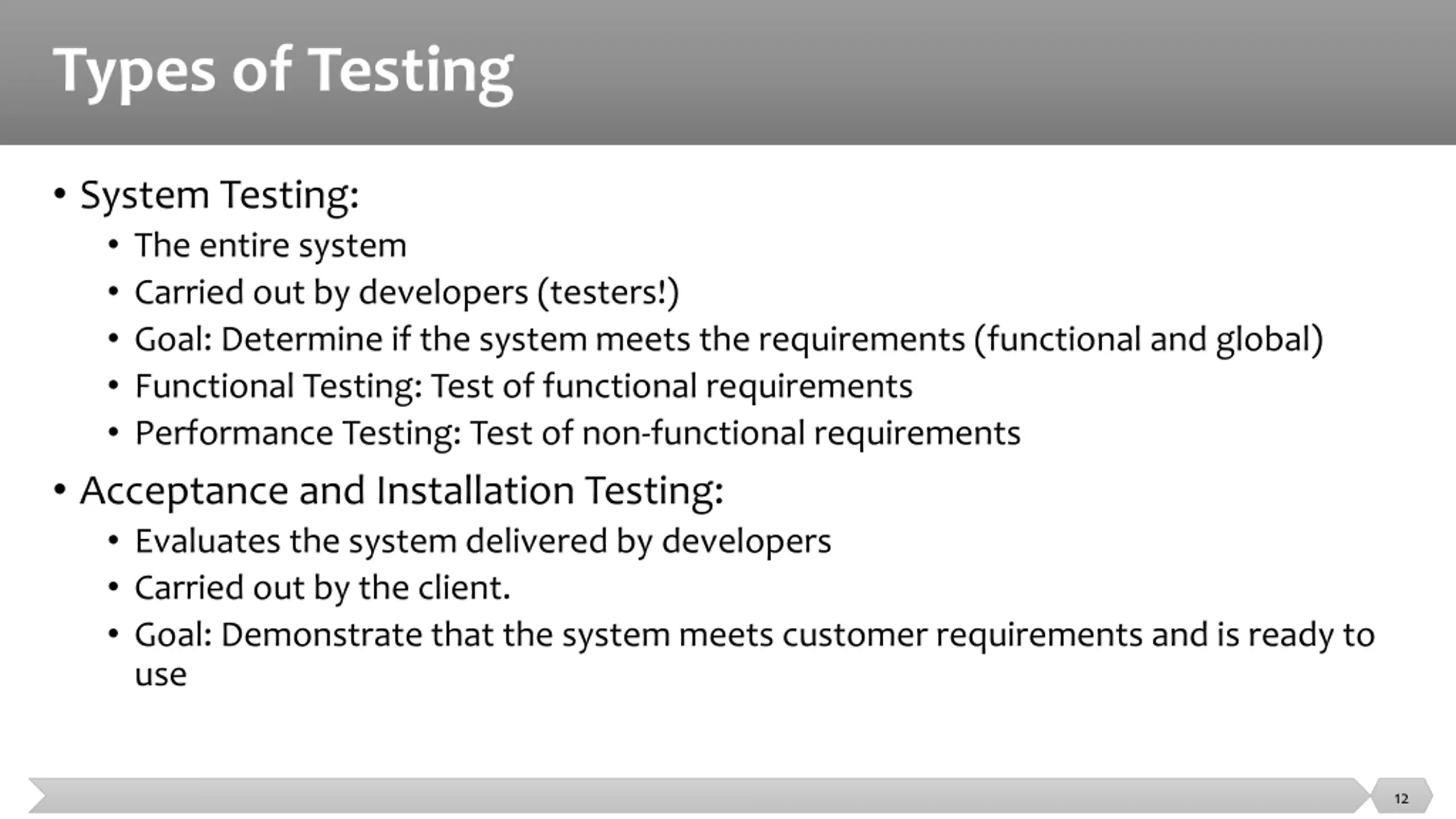 Types of Testing

• System Testing:
  • The entire system
  • Carried out by developers (testers!)
  • Goal: Determine if the system meets the requirements (functional and global)
  • Functional Testing: Test of functional requirements
  • Performance Testing: Test of non-functional requirements

• Acceptance and Installation Testing:
  • Evaluates the system delivered by developers
  • Carried out by the client.
  • Goal: Demonstrate that the system meets customer requirements and is ready to use

12